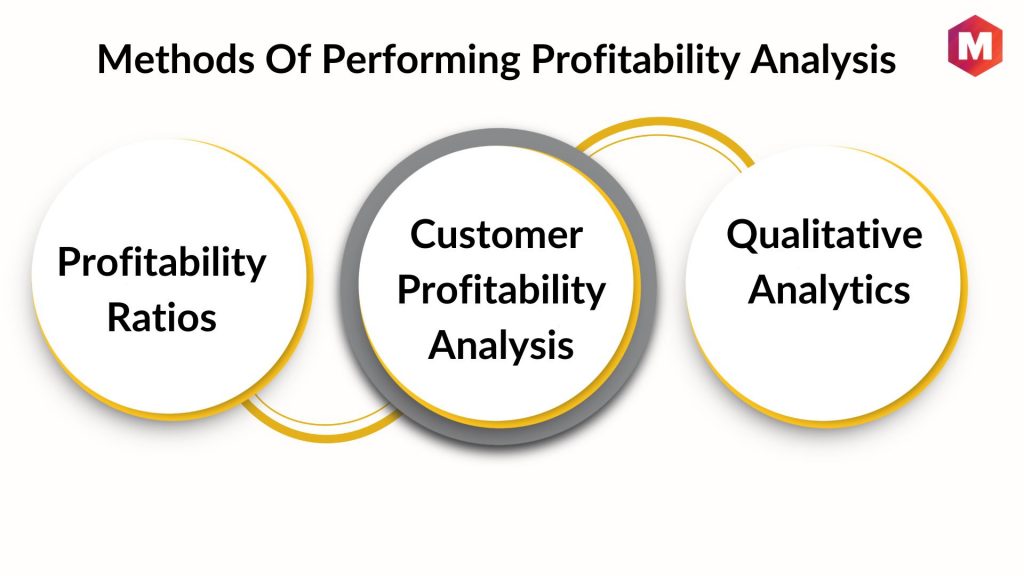 Methods Of Performing Profitability Analysis

M

Profitability Ratios

Customer Profitability Analysis

Qualitative Analytics